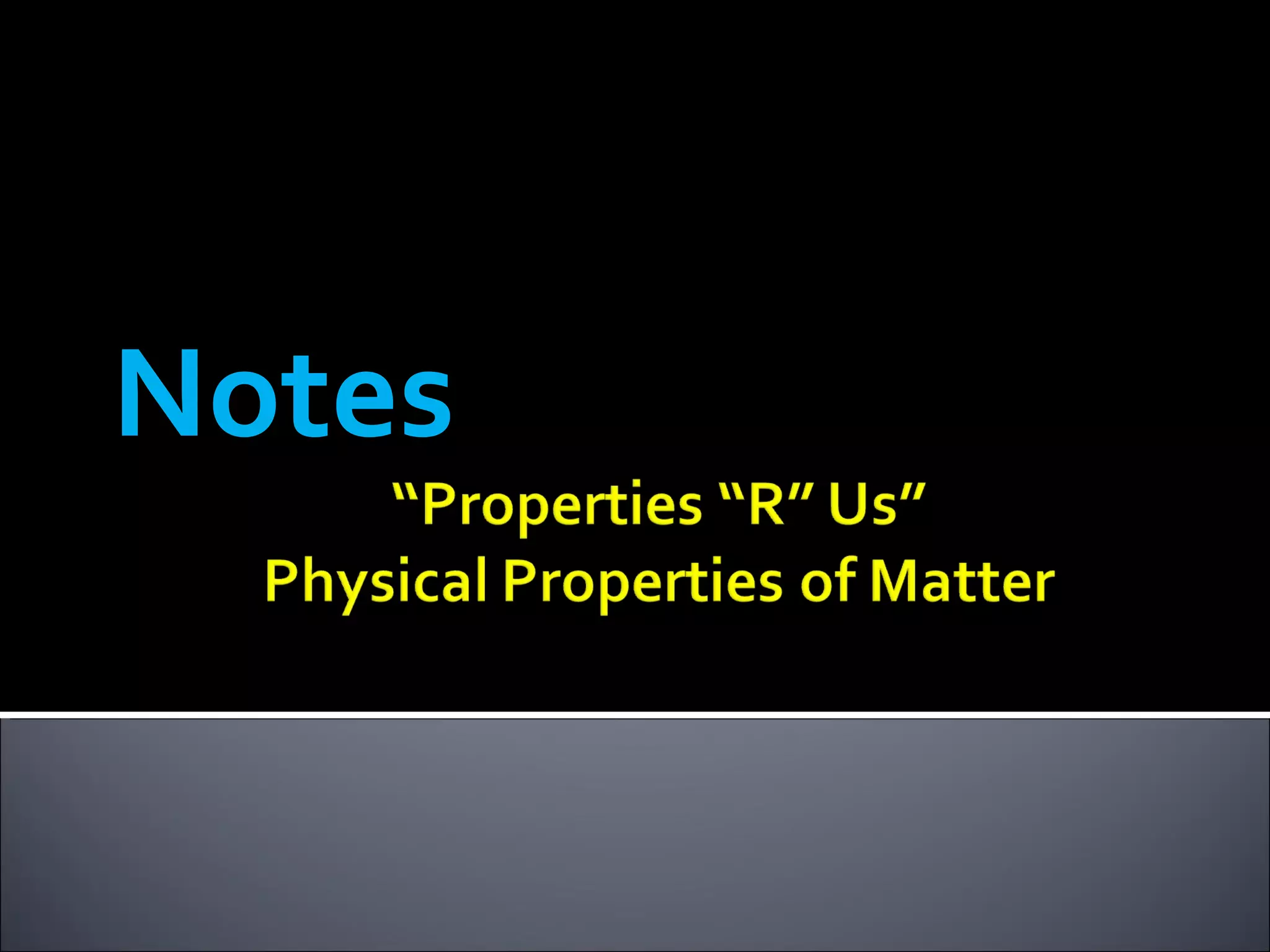 Notes

“Properties “R” Us”
Physical Properties of Matter